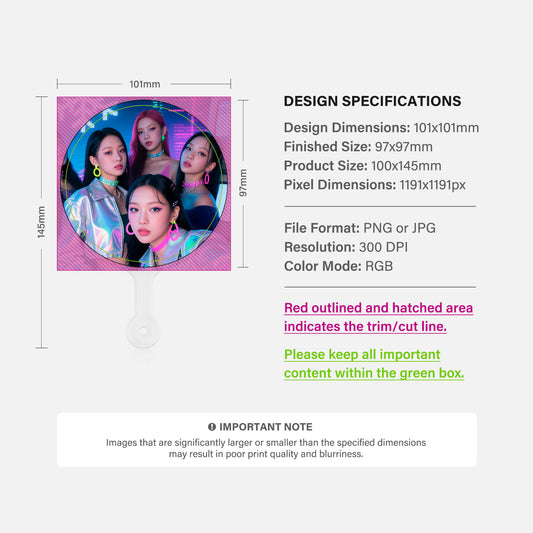 101mm

145mm

97mm

DESIGN SPECIFICATIONS

Design Dimensions: 101x101mm
Finished Size: 97x97mm
Product Size: 100x145mm
Pixel Dimensions: 1191x1191px

File Format: PNG or JPG
Resolution: 300 DPI
Color Mode: RGB

Red outlined and hatched area indicates the trim/cut line.

Please keep all important content within the green box.

IMPORTANT NOTE
Images that are significantly larger or smaller than the specified dimensions may result in poor print quality and blurriness.